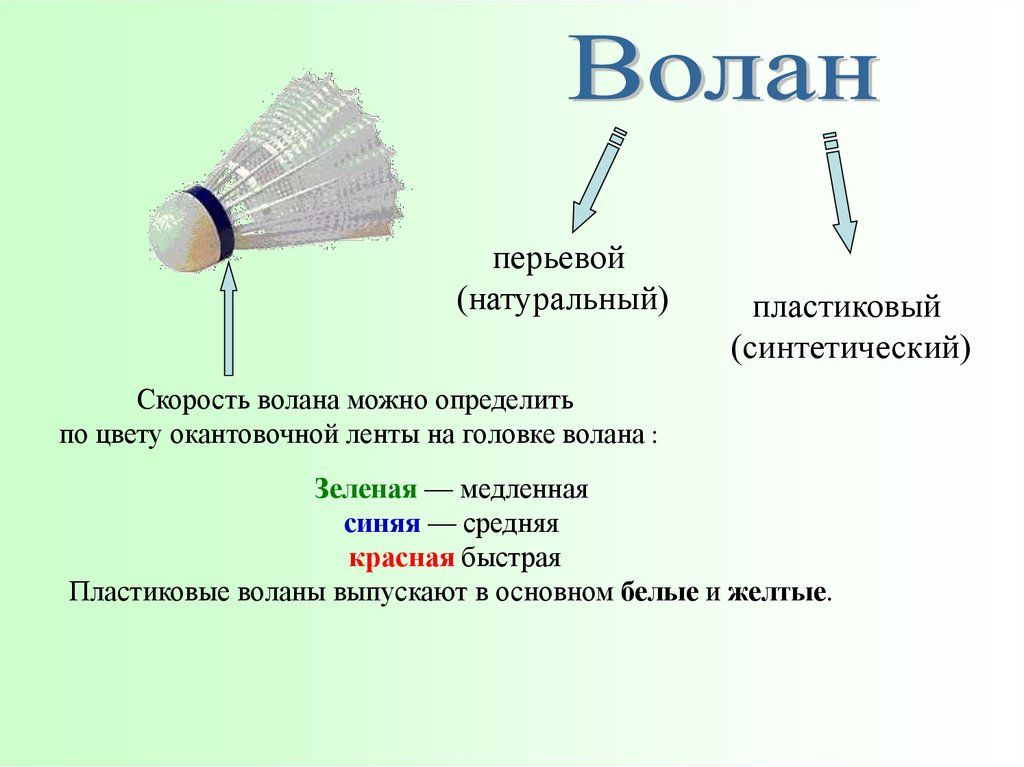 Волан

перьевой
(натуральный)

пластиковый
(синтетический)

Скорость волана можно определить
по цвету окантовочной ленты на головке волана :

Зеленая — медленная
синяя — средняя
красная быстрая
Пластиковые воланы выпускают в основном белые и желтые.